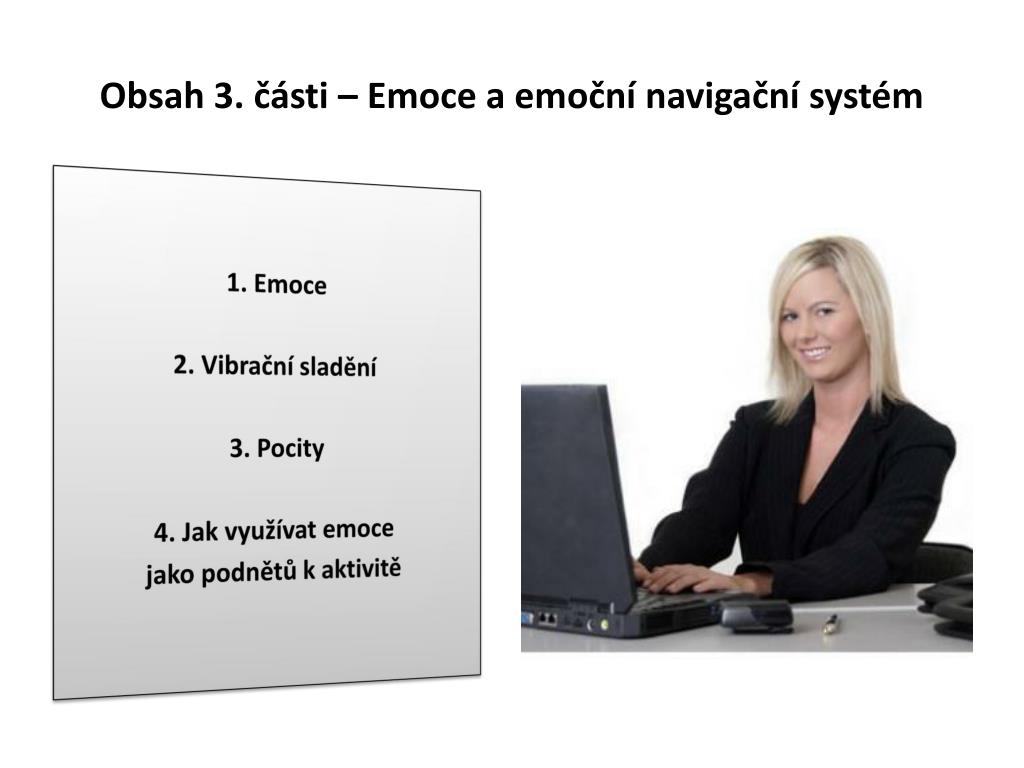 Obsah 3. části – Emoce a emoční navigační systém

1. Emoce

2. Vibrační sladění

3. Pocity

4. Jak využívat emoce jako podnětů k aktivitě